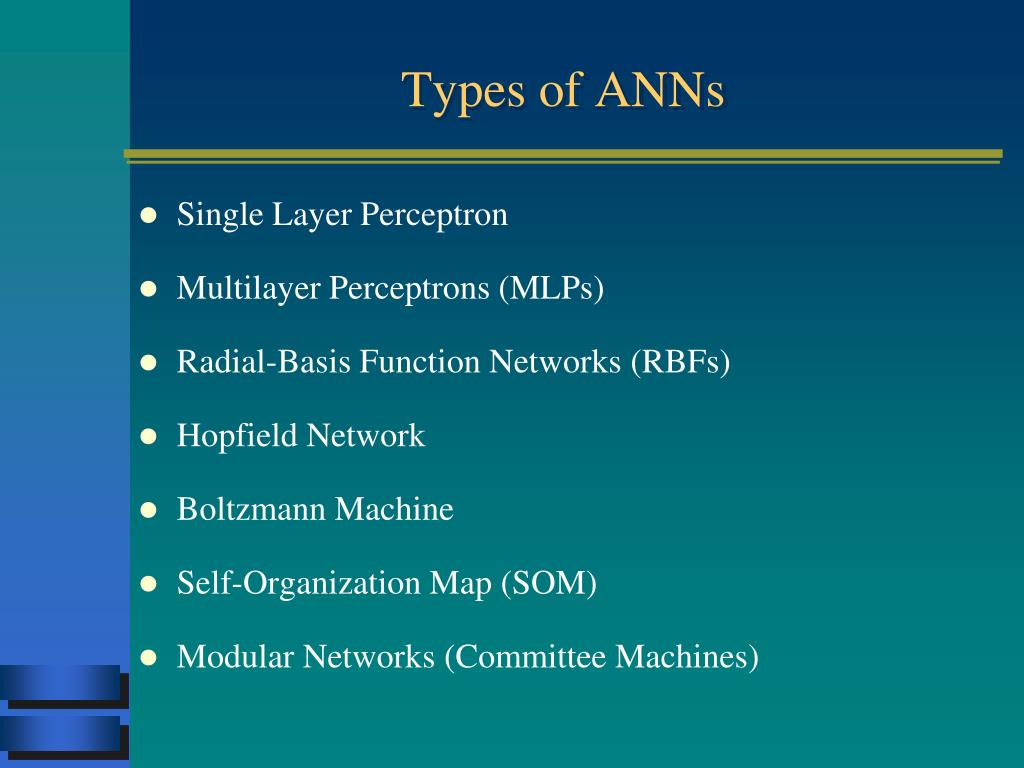 Types of ANNs

- Single Layer Perceptron
- Multilayer Perceptrons (MLPs)
- Radial-Basis Function Networks (RBFs)
- Hopfield Network
- Boltzmann Machine
- Self-Organization Map (SOM)
- Modular Networks (Committee Machines)